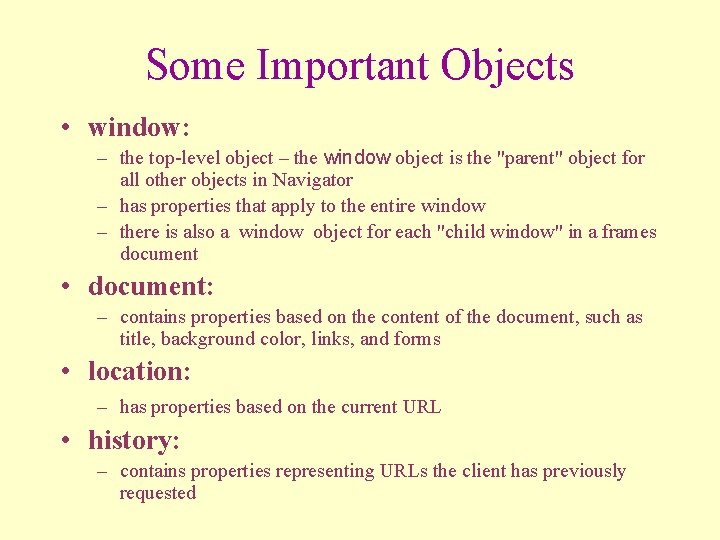 Some Important Objects

• window:
– the top-level object – the window object is the "parent" object for all other objects in Navigator
– has properties that apply to the entire window
– there is also a window object for each "child window" in a frames document

• document:
– contains properties based on the content of the document, such as title, background color, links, and forms

• location:
– has properties based on the current URL

• history:
– contains properties representing URLs the client has previously requested